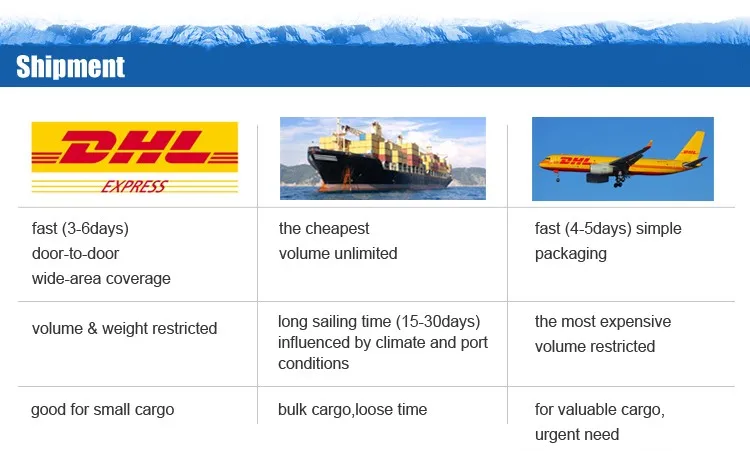 Shipment

| DHL EXPRESS | | DHL |
|---|---|---|
| fast (3-6days) door-to-door wide-area coverage | the cheapest volume unlimited | fast (4-5days) simple packaging |
| volume & weight restricted | long sailing time (15-30days) influenced by climate and port conditions | the most expensive volume restricted |
| good for small cargo | bulk cargo,loose time | for valuable cargo, urgent need |